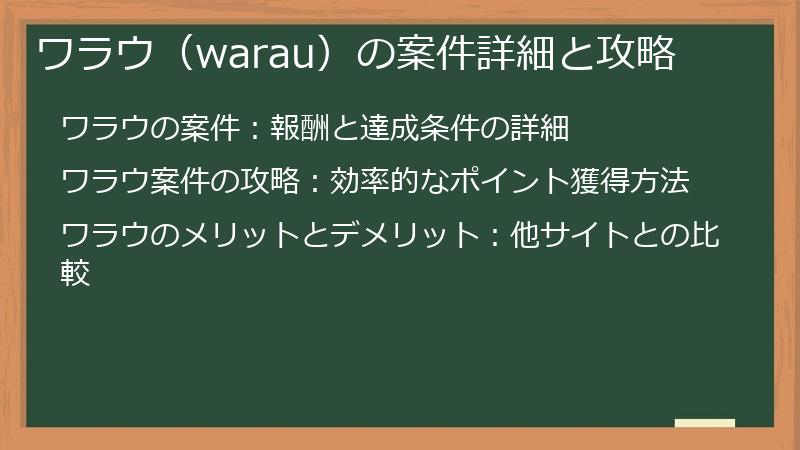 ワラウ（warau）の案件詳細と攻略

ワラウの案件：報酬と達成条件の詳細

ワラウ案件の攻略：効率的なポイント獲得方法

ワラウのメリットとデメリット：他サイトとの比較